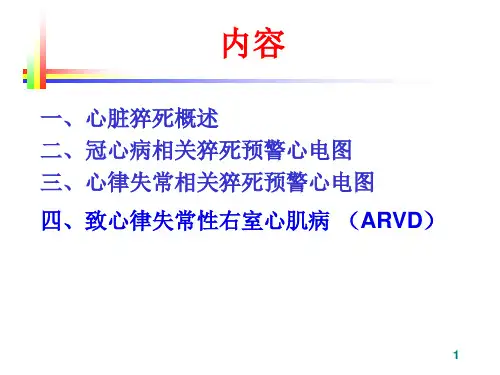 内容

一、心脏猝死概述

二、冠心病相关猝死预警心电图

三、心律失常相关猝死预警心电图

四、致心律失常性右室心肌病 （ARVD）

1